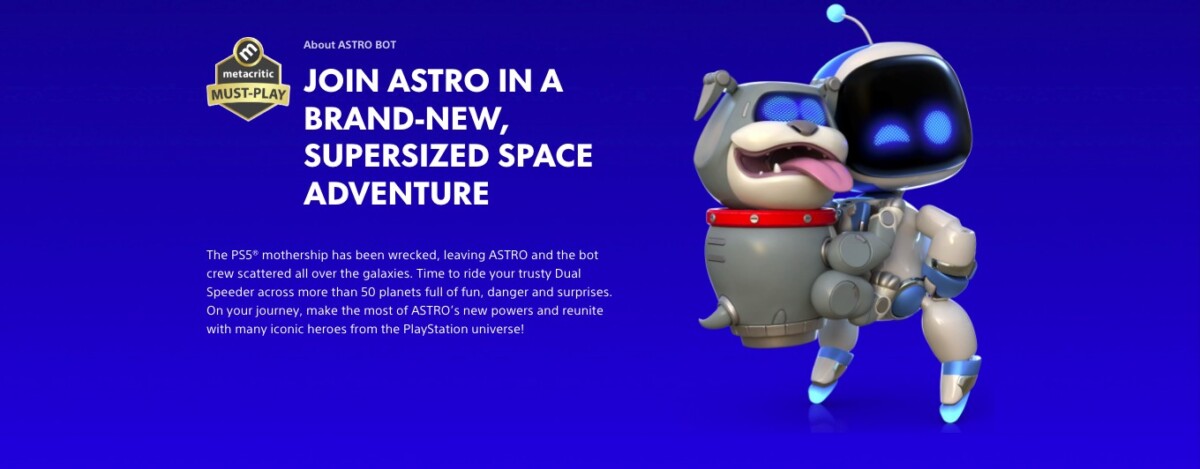 metacritic
MUST-PLAY

About ASTRO BOT

JOIN ASTRO IN A BRAND-NEW, SUPERSIZED SPACE ADVENTURE

The PS5® mothership has been wrecked, leaving ASTRO and the bot crew scattered all over the galaxies. Time to ride your trusty Dual Speeder across more than 50 planets full of fun, danger and surprises. On your journey, make the most of ASTRO's new powers and reunite with many iconic heroes from the PlayStation universe!